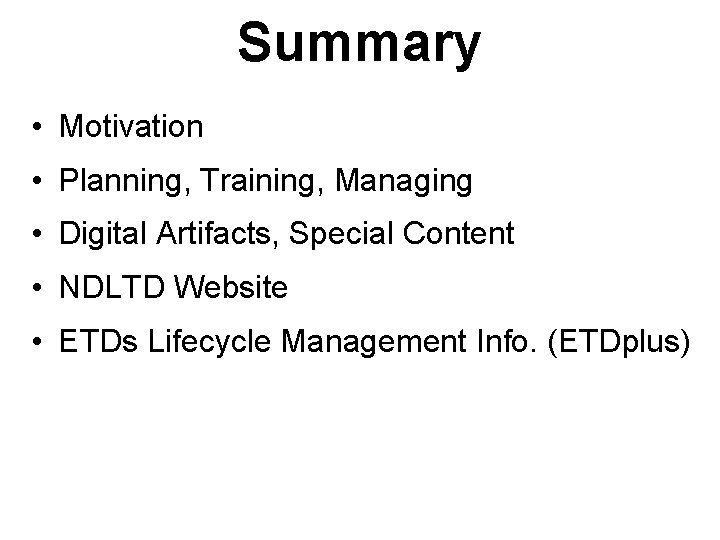 Summary

• Motivation
• Planning, Training, Managing
• Digital Artifacts, Special Content
• NDLTD Website
• ETDs Lifecycle Management Info. (ETDplus)